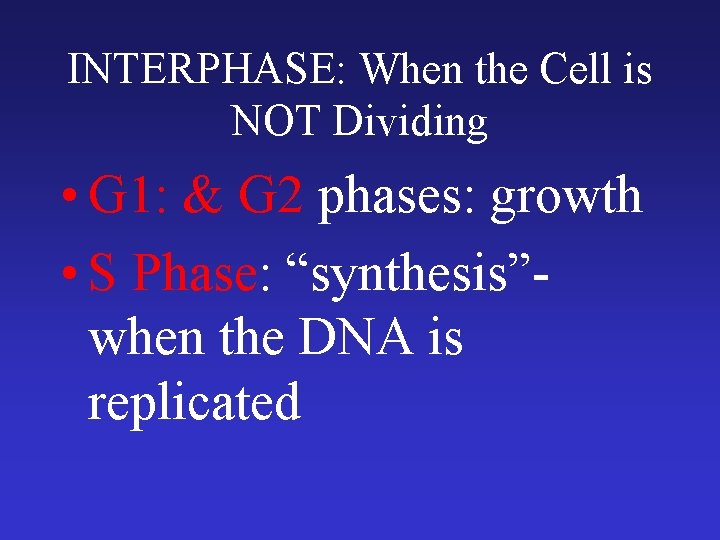 INTERPHASE: When the Cell is NOT Dividing

• G1: & G2 phases: growth

• S Phase: “synthesis”- when the DNA is replicated